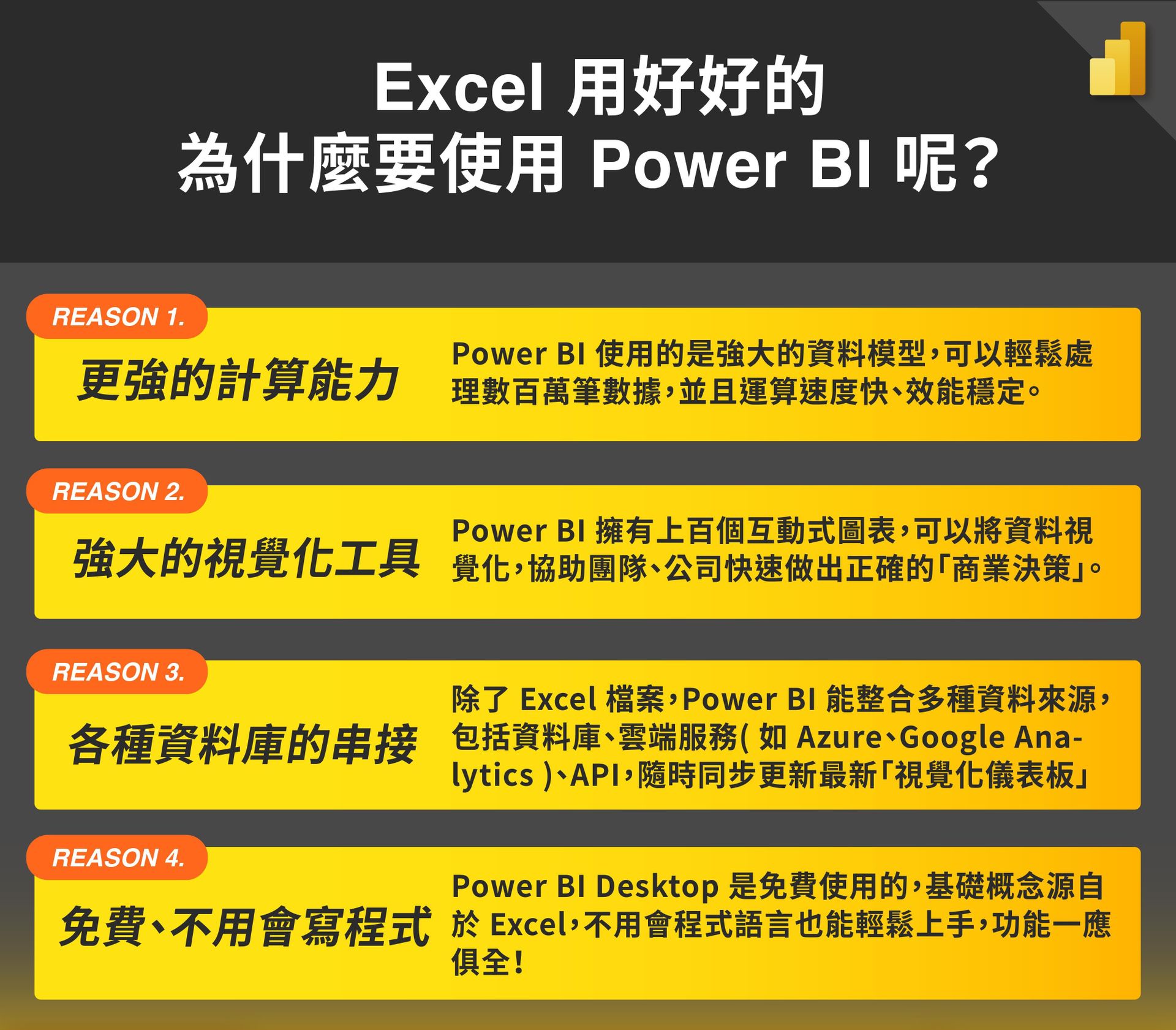 Excel 用好好的
為什麼要使用 Power BI 呢？

REASON 1.

更強的計算能力

Power BI 使用的是強大的資料模型，可以輕鬆處理數百萬筆數據，並且運算速度快、效能穩定。

REASON 2.

強大的視覺化工具

Power BI 擁有上百個互動式圖表，可以將資料視覺化，協助團隊、公司快速做出正確的「商業決策」。

REASON 3.

各種資料庫的串接

除了 Excel 檔案，Power BI 能整合多種資料來源，包括資料庫、雲端服務( 如 Azure、Google Analytics )、API，隨時同步更新最新「視覺化儀表板」

REASON 4.

免費、不用會寫程式

Power BI Desktop 是免費使用的，基礎概念源自於 Excel，不用會程式語言也能輕鬆上手，功能一應俱全！